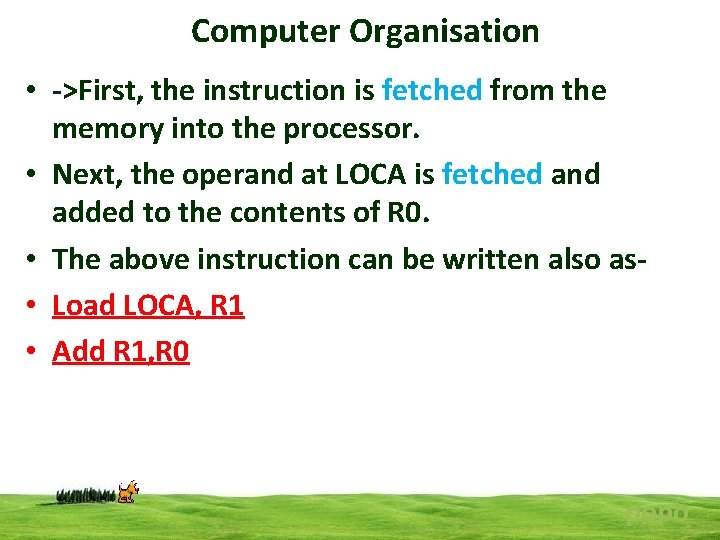 Computer Organisation

• ->First, the instruction is fetched from the memory into the processor.
• Next, the operand at LOCA is fetched and added to the contents of R0.
• The above instruction can be written also as-
• Load LOCA, R1
• Add R1,R0